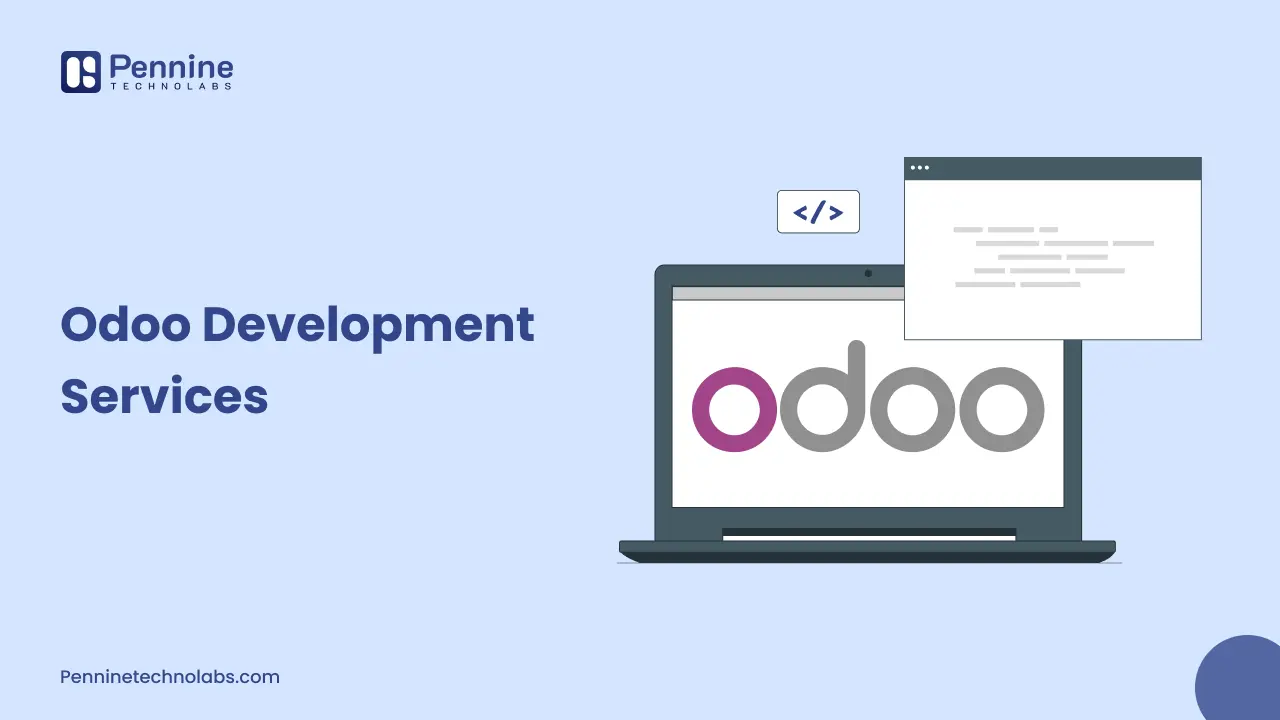 Pennine
TECHNOLABS

Odoo Development Services

</>

odoo

Penninetechnolabs.com